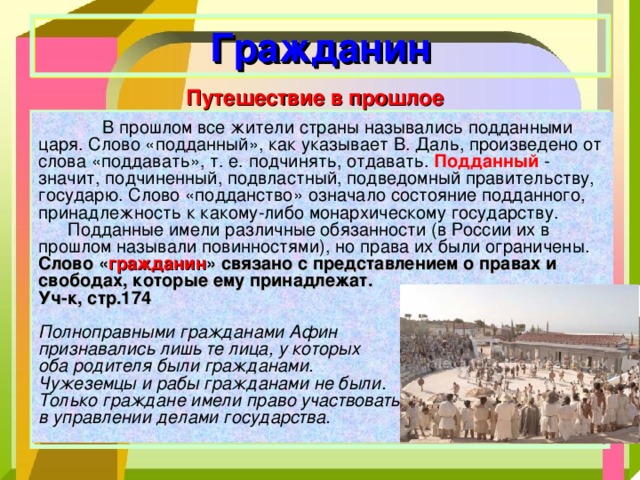 Гражданин

Путешествие в прошлое

В прошлом все жители страны назывались подданными царя. Слово «подданный», как указывает В. Даль, произведено от слова «поддавать», т. е. подчинять, отдавать. Подданный - значит, подчиненный, подвластный, подведомный правительству, государю. Слово «подданство» означало состояние подданного, принадлежность к какому-либо монархическому государству.

Подданные имели различные обязанности (в России их в прошлом называли повинностями), но права их были ограничены. Слово «гражданин» связано с представлением о правах и свободах, которые ему принадлежат.
Уч-к, стр.174

Полноправными гражданами Афин признавались лишь те лица, у которых оба родителя были гражданами. Чужеземцы и рабы гражданами не были. Только граждане имели право участвовать в управлении делами государства.